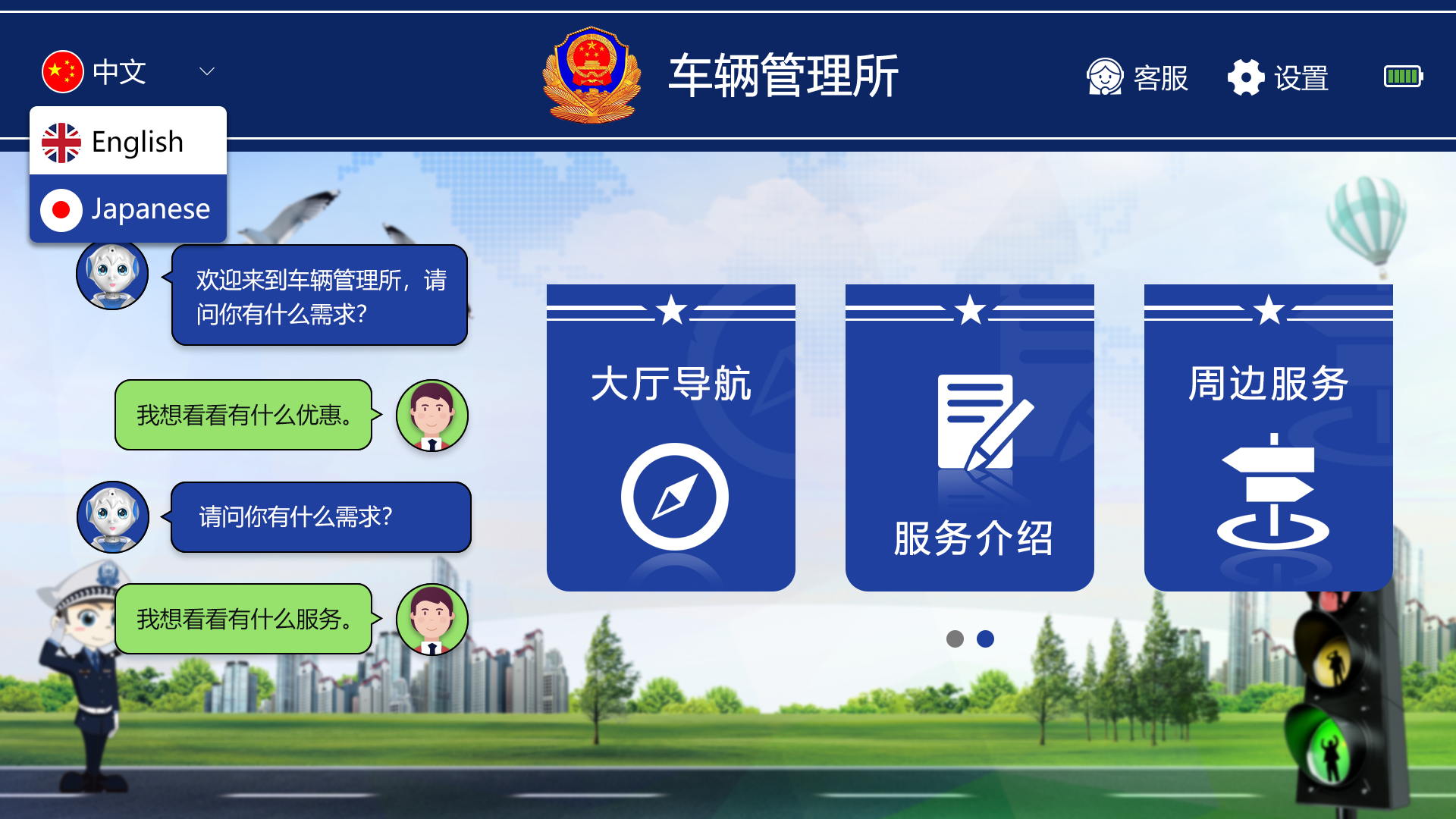 中文

English

Japanese

车辆管理所

客服

设置

欢迎来到车辆管理所，请问你有什么需求?

我想看看有什么优惠。

请问你有什么需求?

我想看看有什么服务。

大厅导航

服务介绍

周边服务